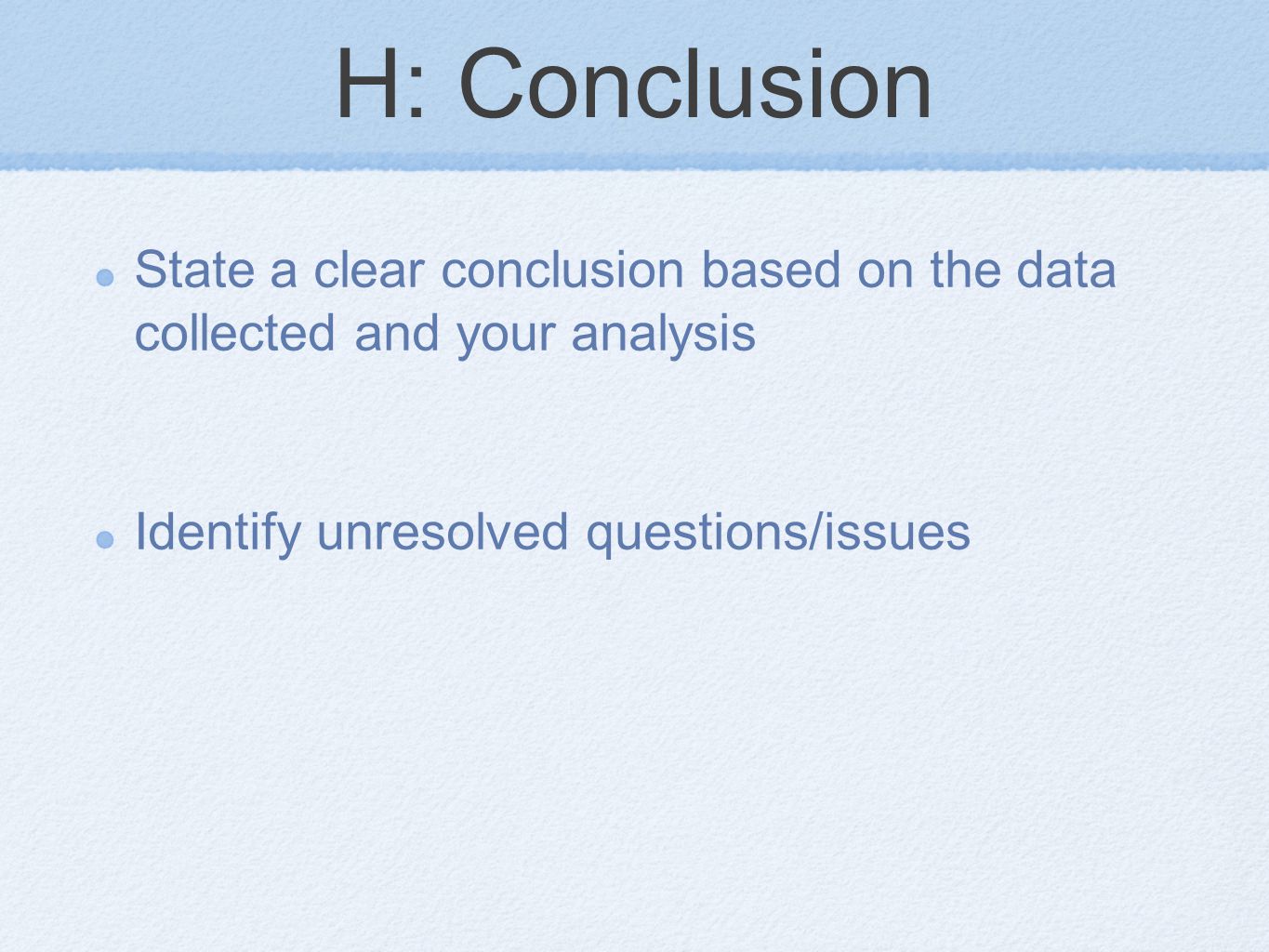 H: Conclusion

State a clear conclusion based on the data collected and your analysis

Identify unresolved questions/issues